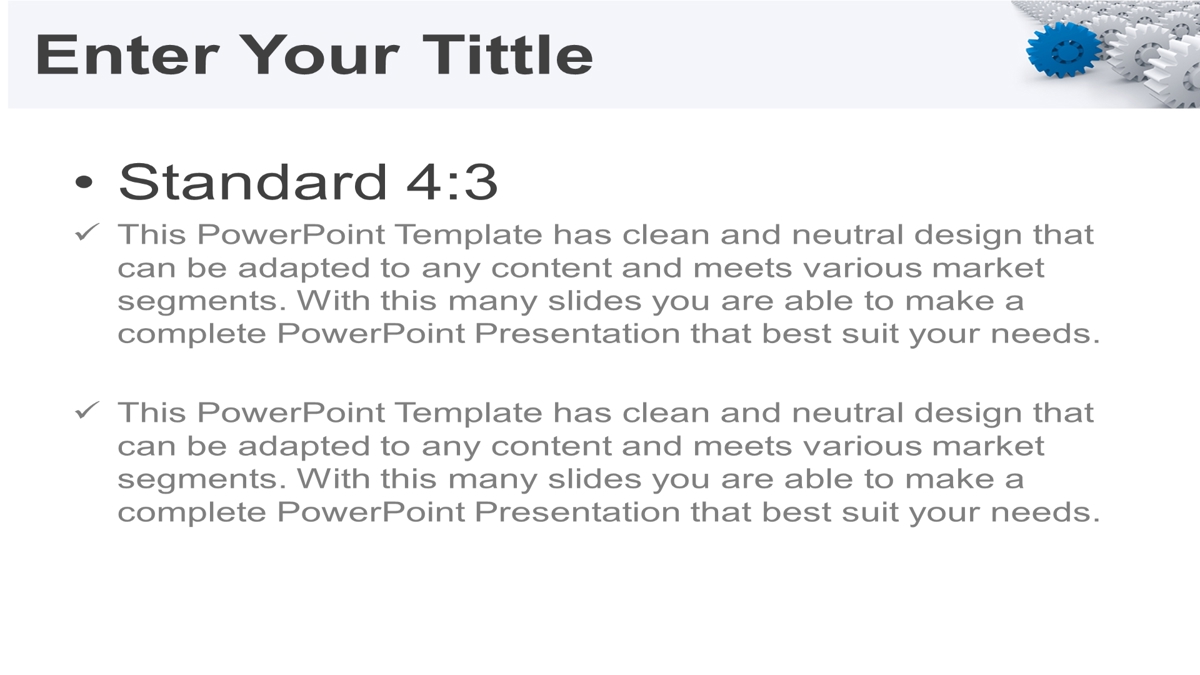 Enter Your Tittle

• Standard 4:3

✓ This PowerPoint Template has clean and neutral design that can be adapted to any content and meets various market segments. With this many slides you are able to make a complete PowerPoint Presentation that best suit your needs.

✓ This PowerPoint Template has clean and neutral design that can be adapted to any content and meets various market segments. With this many slides you are able to make a complete PowerPoint Presentation that best suit your needs.